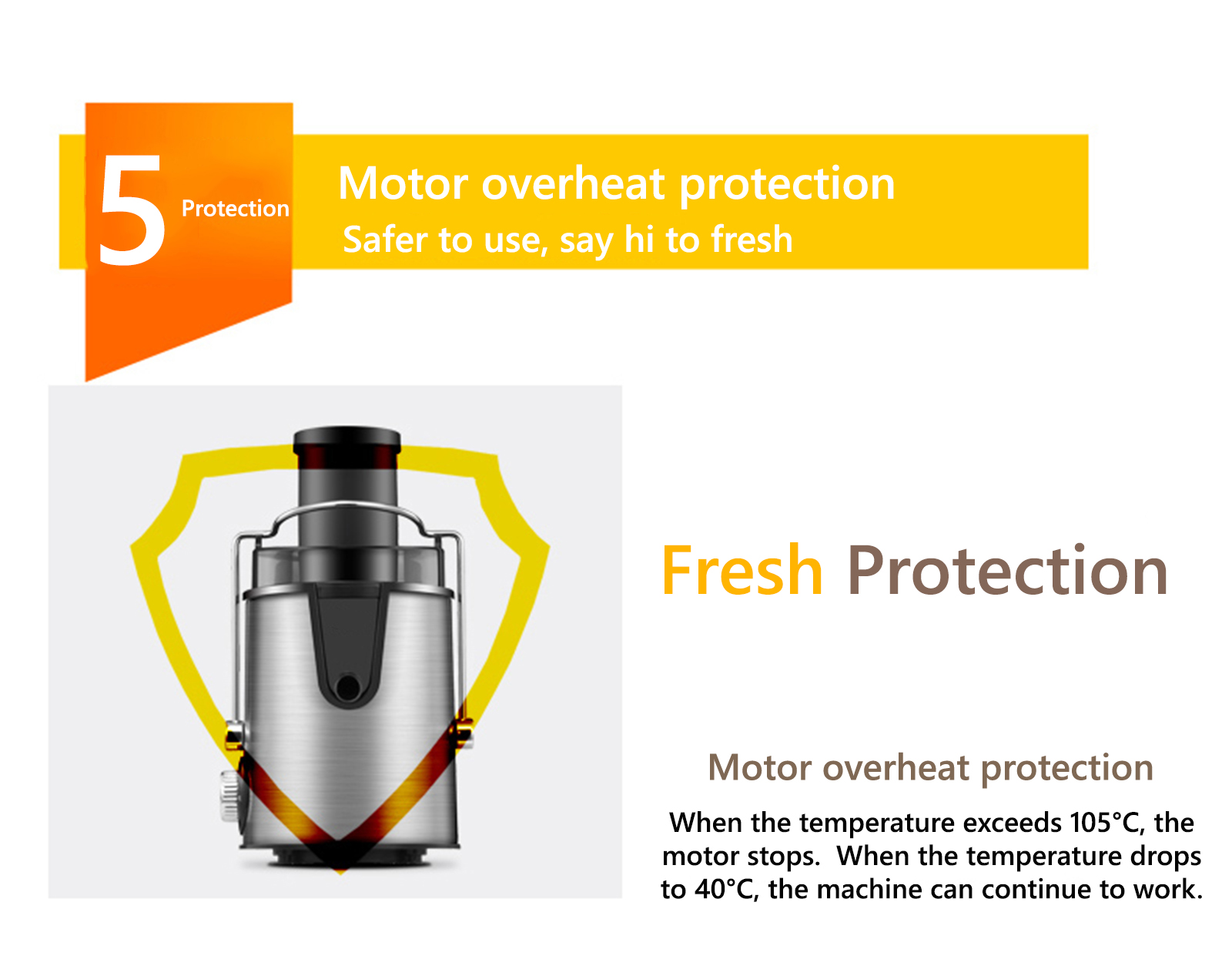 5 Protection

Motor overheat protection
Safer to use, say hi to fresh

Fresh Protection

Motor overheat protection

When the temperature exceeds 105°C, the motor stops. When the temperature drops to 40°C, the machine can continue to work.